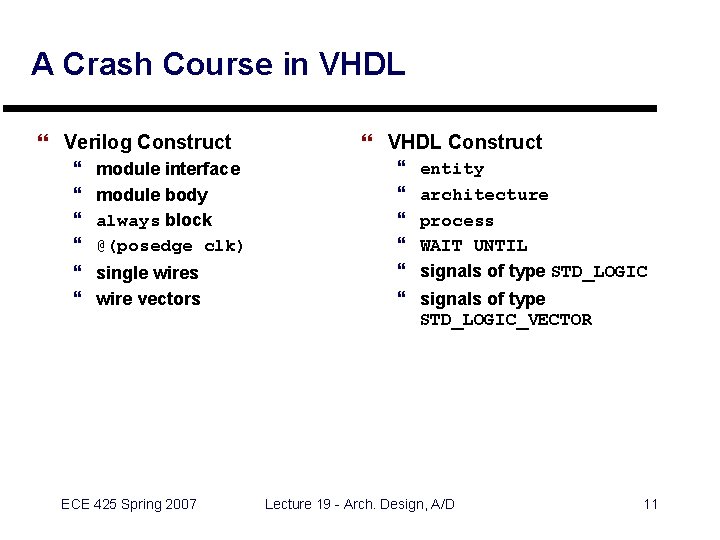 A Crash Course in VHDL

“ Verilog Construct
“ module interface
“ module body
“ always block
“ @(posedge clk)
“ single wires
“ wire vectors

“ VHDL Construct
“ entity
“ architecture
“ process
“ WAIT UNTIL
“ signals of type STD_LOGIC
“ signals of type STD_LOGIC_VECTOR

ECE 425 Spring 2007

Lecture 19 - Arch. Design, A/D

11